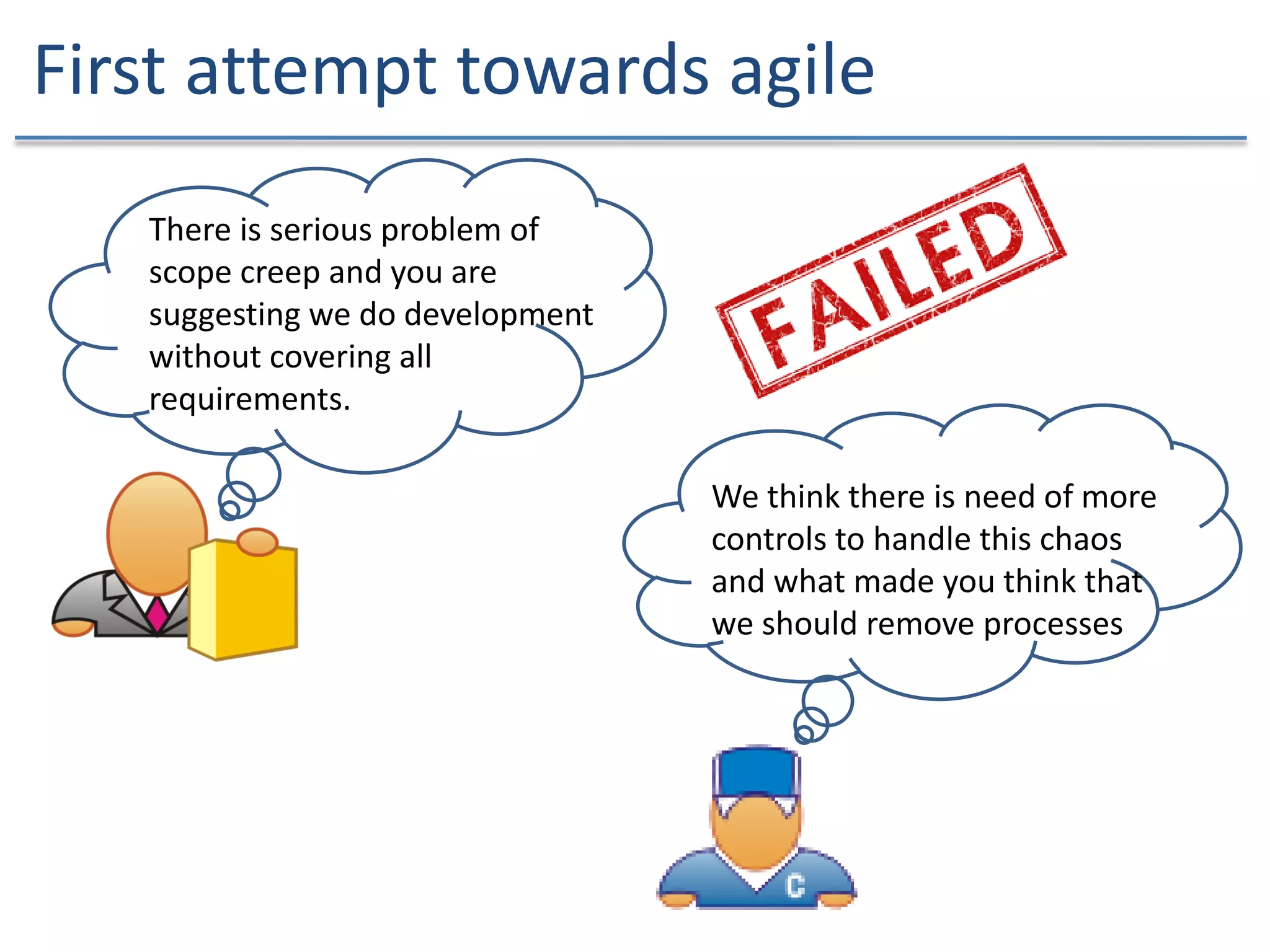 First attempt towards agile

There is serious problem of scope creep and you are suggesting we do development without covering all requirements.

FAILED

We think there is need of more controls to handle this chaos and what made you think that we should remove processes

C